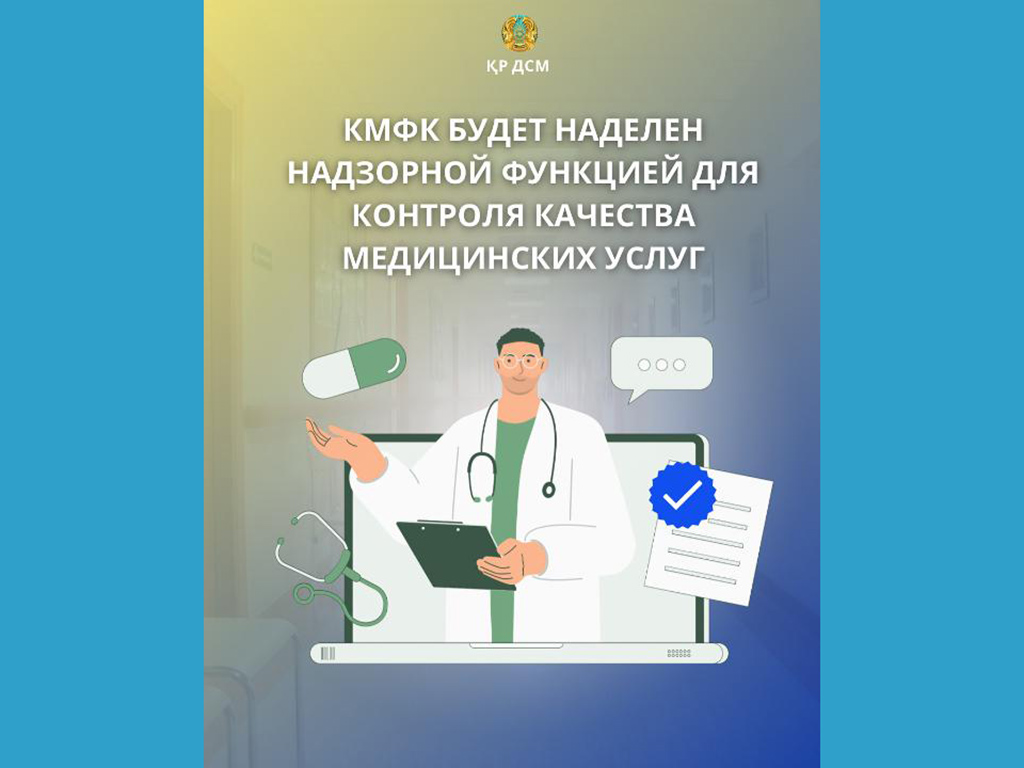 ҚР ДСМ

КМФК БУДЕТ НАДЕЛЕН НАДЗОРНОЙ ФУНКЦИЕЙ ДЛЯ КОНТРОЛЯ КАЧЕСТВА МЕДИЦИНСКИХ УСЛУГ